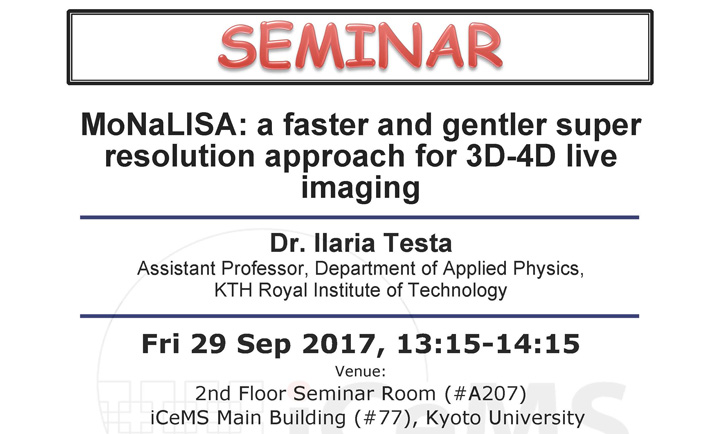 SEMINAR

MoNaLISA: a faster and gentler super resolution approach for 3D-4D live imaging

Dr. Ilaria Testa
Assistant Professor, Department of Applied Physics, KTH Royal Institute of Technology

Fri 29 Sep 2017, 13:15-14:15
Venue:
2nd Floor Seminar Room (#A207)
iCeMS Main Building (#77), Kyoto University